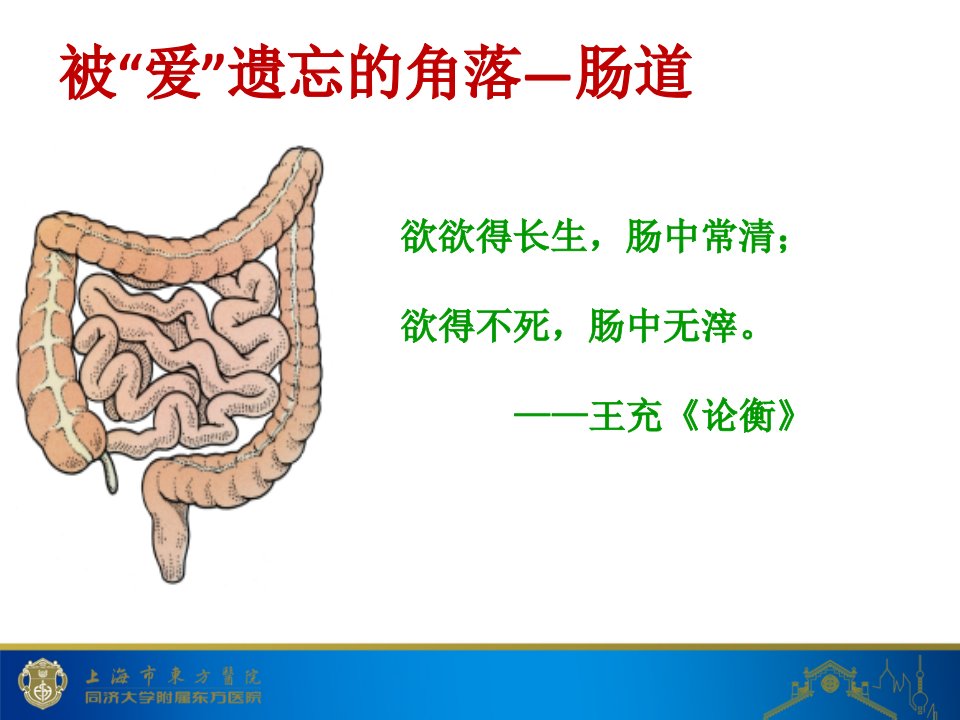 被“爱”遗忘的角落—肠道

欲欲得长生，肠中常清；

欲得不死，肠中无滓。

——王充《论衡》

上海市東方醫院
同济大学附属东方医院